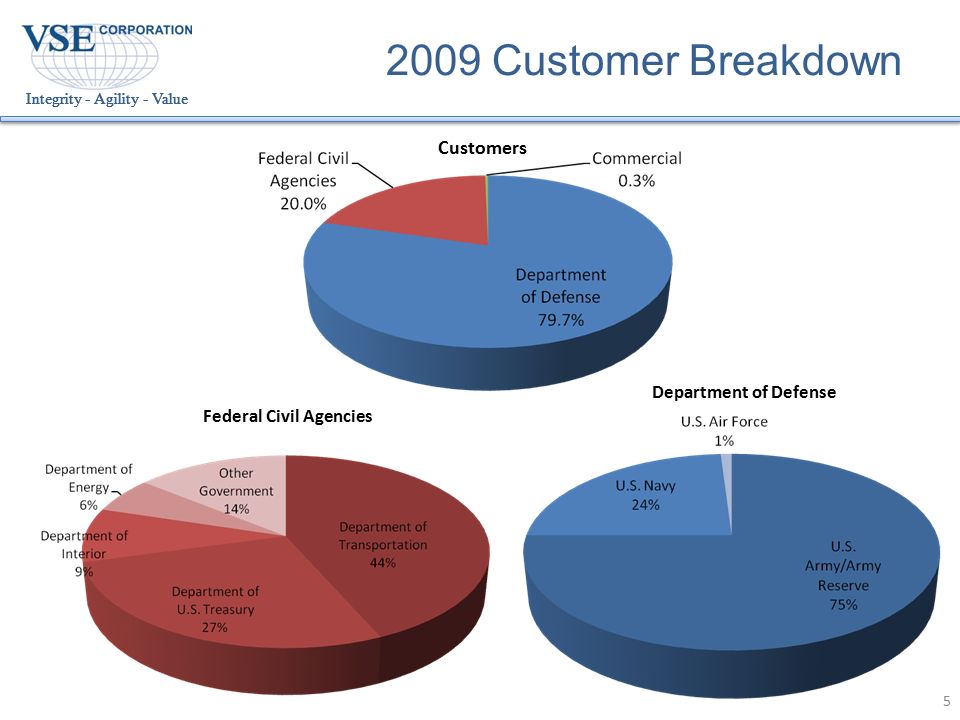 VSE CORPORATION
Integrity - Agility - Value

2009 Customer Breakdown

Customers

Federal Civil Agencies 20.0%

Commercial 0.3%

Department of Defense 79.7%

Federal Civil Agencies

Department of Energy 6%

Other Government 14%

Department of Interior 9%

Department of Transportation 44%

Department of U.S. Treasury 27%

Department of Defense

U.S. Air Force 1%

U.S. Navy 24%

U.S. Army/Army Reserve 75%

5